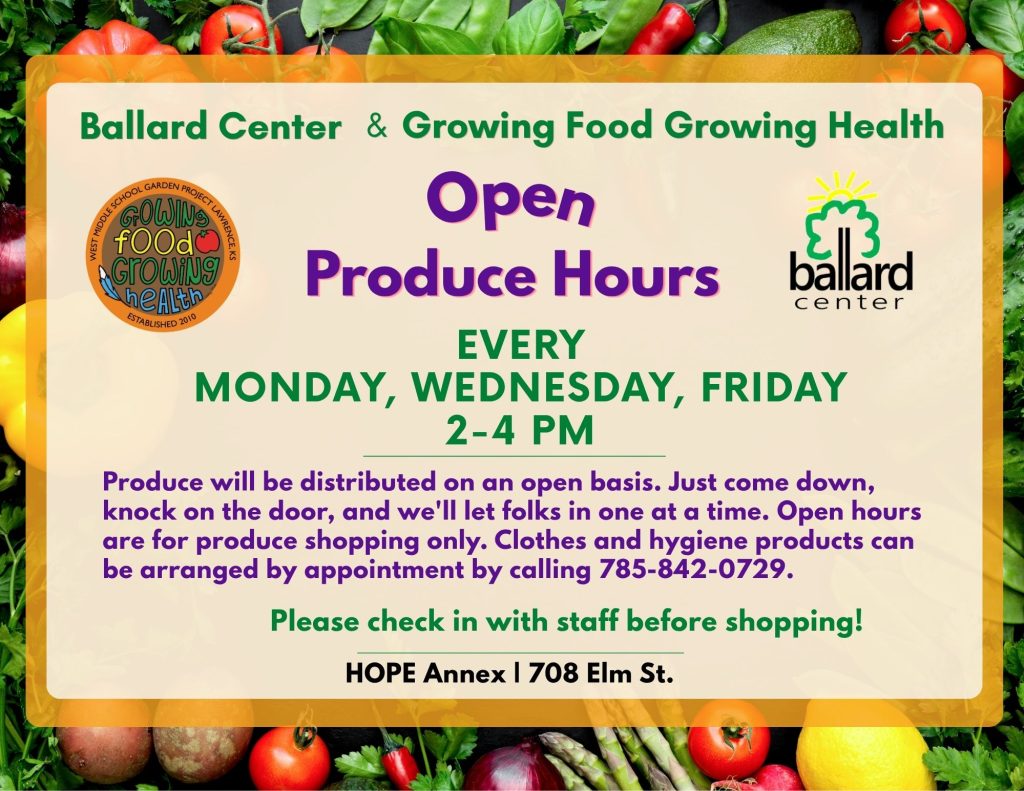 Ballard Center & Growing Food Growing Health

WEST MIDDLE SCHOOL GARDEN PROJECT LAWRENCE KS
GROWING FOOD GROWING HEALTH
ESTABLISHED 2010

Open Produce Hours

ballard center

EVERY
MONDAY, WEDNESDAY, FRIDAY
2-4 PM

Produce will be distributed on an open basis. Just come down, knock on the door, and we'll let folks in one at a time. Open hours are for produce shopping only. Clothes and hygiene products can be arranged by appointment by calling 785-842-0729.

Please check in with staff before shopping!

HOPE Annex | 708 Elm St.